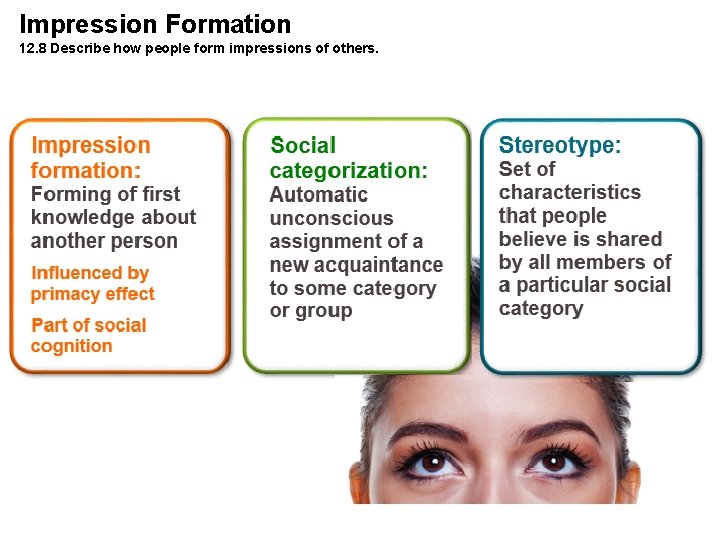 Impression Formation
12.8 Describe how people form impressions of others.

Impression formation:
Forming of first knowledge about another person

Influenced by primacy effect

Part of social cognition

Social categorization:
Automatic unconscious assignment of a new acquaintance to some category or group

Stereotype:
Set of characteristics that people believe is shared by all members of a particular social category